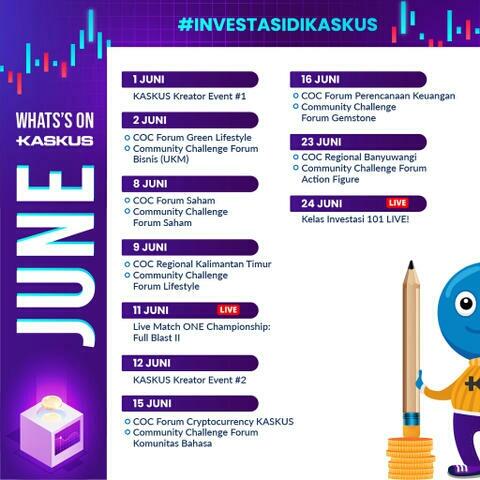 #INVESTASIDIKASKUS

WHATS'S ON
KASKUS

JUNE

1 JUNI
KASKUS Kreator Event #1

2 JUNI
COC Forum Green Lifestyle
Community Challenge Forum Bisnis (UKM)

8 JUNI
COC Forum Saham
Community Challenge Forum Saham

9 JUNI
COC Regional Kalimantan Timur
Community Challenge Forum Lifestyle

11 JUNI LIVE
Live Match ONE Championship: Full Blast II

12 JUNI
KASKUS Kreator Event #2

15 JUNI
COC Forum Cryptocurrency KASKUS
Community Challenge Forum Komunitas Bahasa

16 JUNI
COC Forum Perencanaan Keuangan
Community Challenge Forum Gemstone

23 JUNI
COC Regional Banyuwangi
Community Challenge Forum Action Figure

24 JUNI LIVE
Kelas Investasi 101 LIVE!